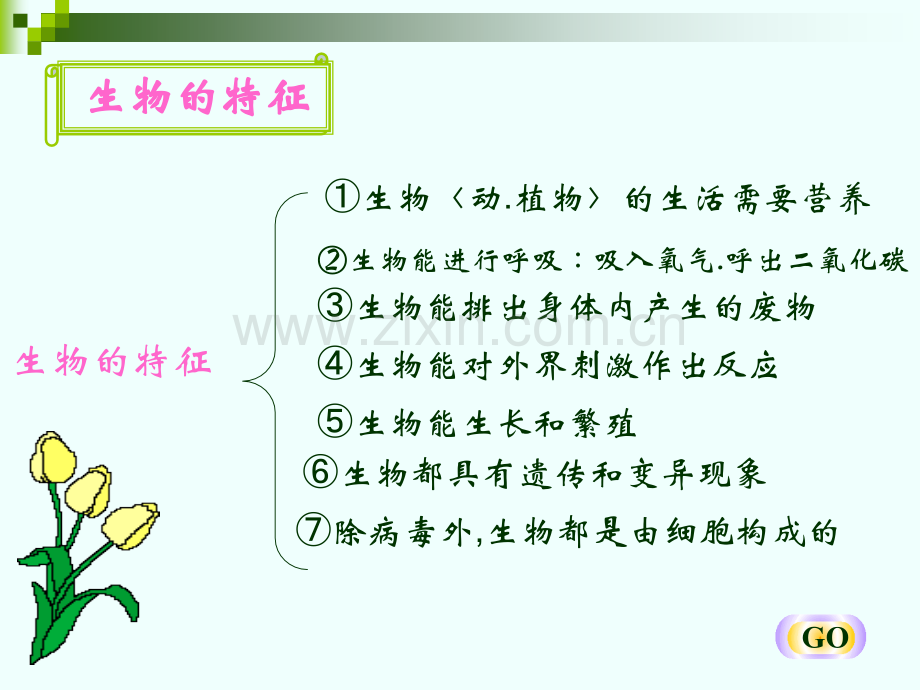 生物的特征

生物的特征

①生物〈动.植物〉的生活需要营养

②生物能进行呼吸：吸入氧气.呼出二氧化碳

③生物能排出身体内产生的废物

④生物能对外界刺激作出反应

⑤生物能生长和繁殖

⑥生物都具有遗传和变异现象

⑦除病毒外，生物都是由细胞构成的

www.zixin.com.cn

GO